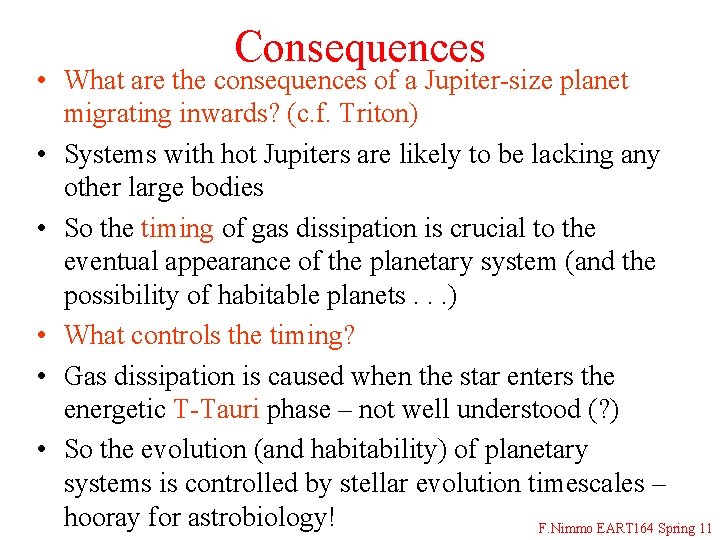 Consequences

• What are the consequences of a Jupiter-size planet migrating inwards? (c.f. Triton)
• Systems with hot Jupiters are likely to be lacking any other large bodies
• So the timing of gas dissipation is crucial to the eventual appearance of the planetary system (and the possibility of habitable planets . . .)
• What controls the timing?
• Gas dissipation is caused when the star enters the energetic T-Tauri phase – not well understood (?)
• So the evolution (and habitability) of planetary systems is controlled by stellar evolution timescales – hooray for astrobiology!

F.Nimmo EART164 Spring 11